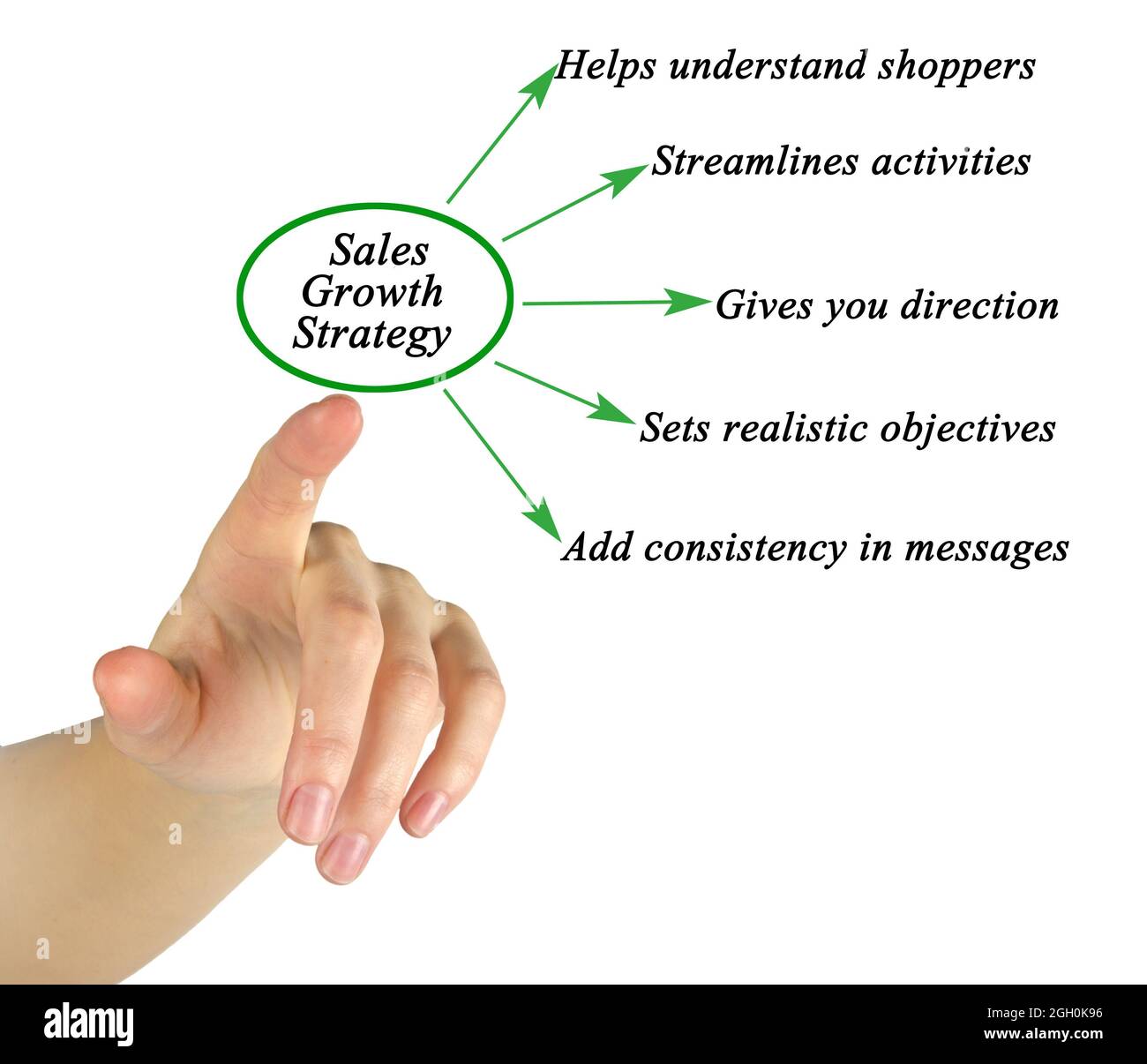 Sales Growth Strategy

Helps understand shoppers

Streamlines activities

Gives you direction

Sets realistic objectives

Add consistency in messages

alamy

Image ID: 2GH0K96
www.alamy.com